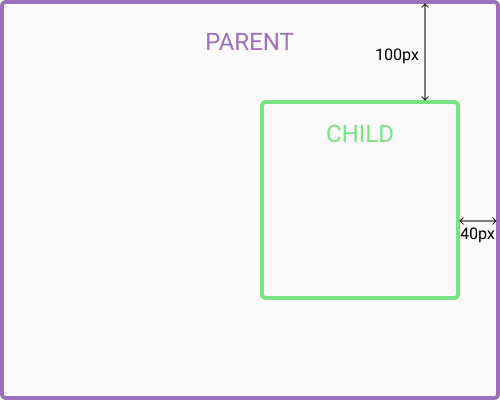 PARENT

100px

CHILD

40px